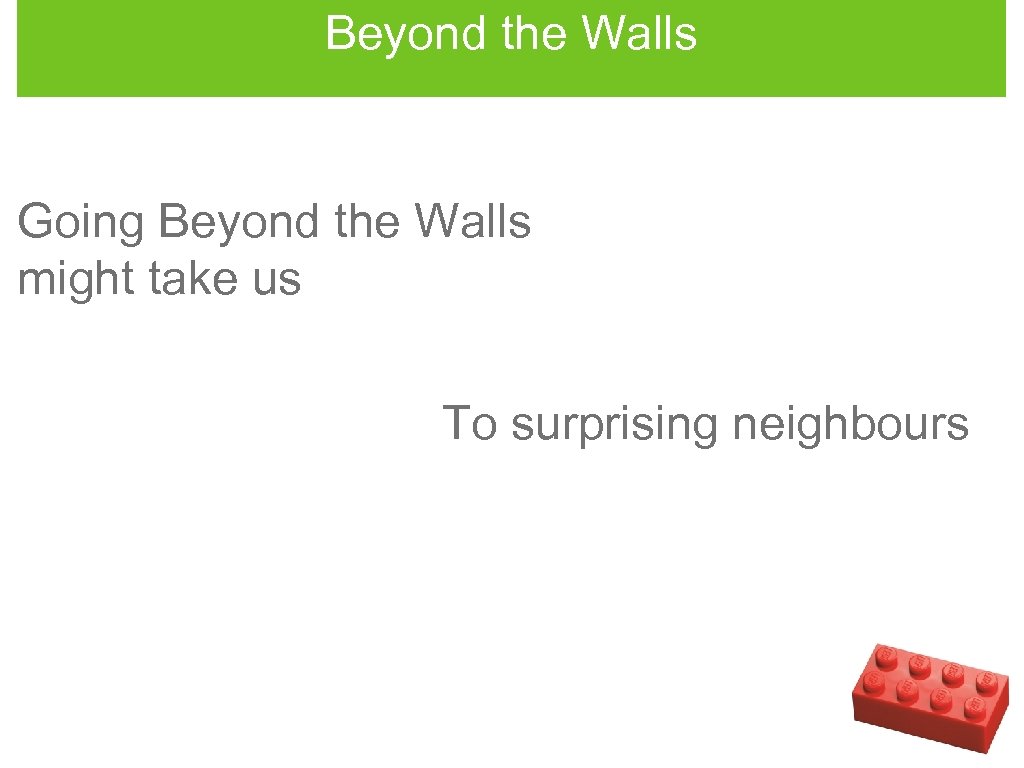 Beyond the Walls

Going Beyond the Walls might take us

To surprising neighbours